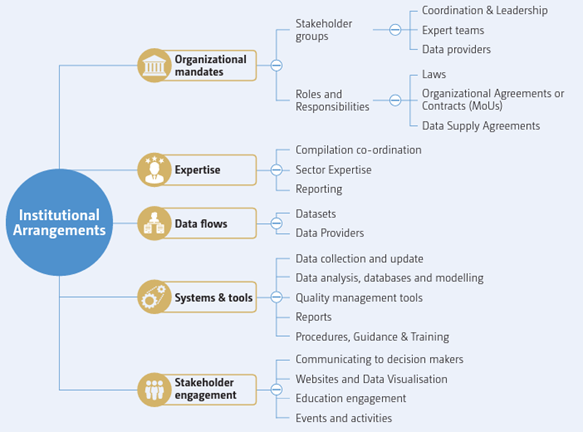 Institutional Arrangements

Organizational mandates

Stakeholder groups

Coordination & Leadership

Expert teams

Data providers

Roles and Responsibilities

Laws

Organizational Agreements or Contracts (MoUs)

Data Supply Agreements

Expertise

Compilation co-ordination

Sector Expertise

Reporting

Data flows

Datasets

Data Providers

Systems & tools

Data collection and update

Data analysis, databases and modelling

Quality management tools

Reports

Procedures, Guidance & Training

Stakeholder engagement

Communicating to decision makers

Websites and Data Visualisation

Education engagement

Events and activities